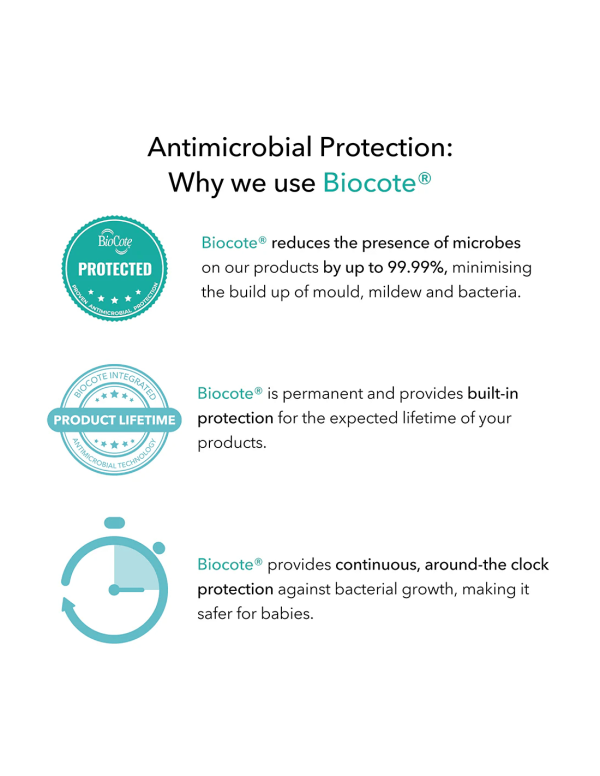 Antimicrobial Protection:
Why we use Biocote®

BioCote
PROTECTED
PROVEN ANTIMICROBIAL PROTECTION

Biocote® reduces the presence of microbes on our products by up to 99.99%, minimising the build up of mould, mildew and bacteria.

BIOCOTE INTEGRATED
PRODUCT LIFETIME
ANTIMICROBIAL TECHNOLOGY

Biocote® is permanent and provides built-in protection for the expected lifetime of your products.

Biocote® provides continuous, around-the clock protection against bacterial growth, making it safer for babies.